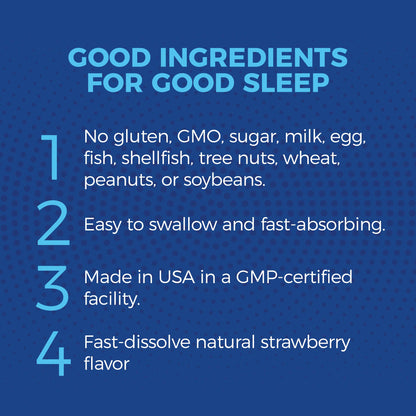 GOOD INGREDIENTS
FOR GOOD SLEEP

1 No gluten, GMO, sugar, milk, egg, fish, shellfish, tree nuts, wheat, peanuts, or soybeans.

2 Easy to swallow and fast-absorbing.

3 Made in USA in a GMP-certified facility.

4 Fast-dissolve natural strawberry flavor